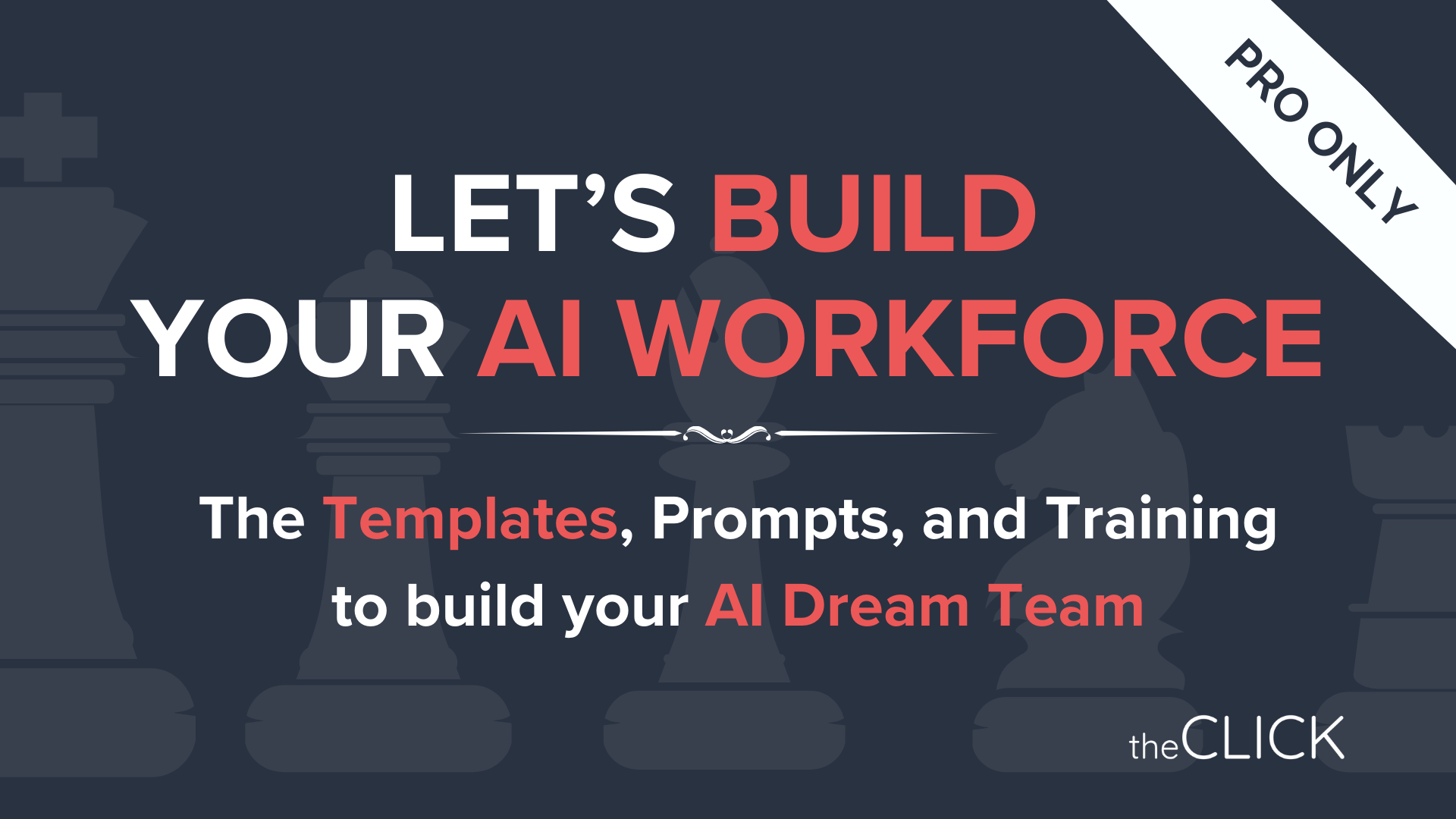 PRO ONLY

LET'S BUILD YOUR AI WORKFORCE

The Templates, Prompts, and Training to build your AI Dream Team

theCLICK